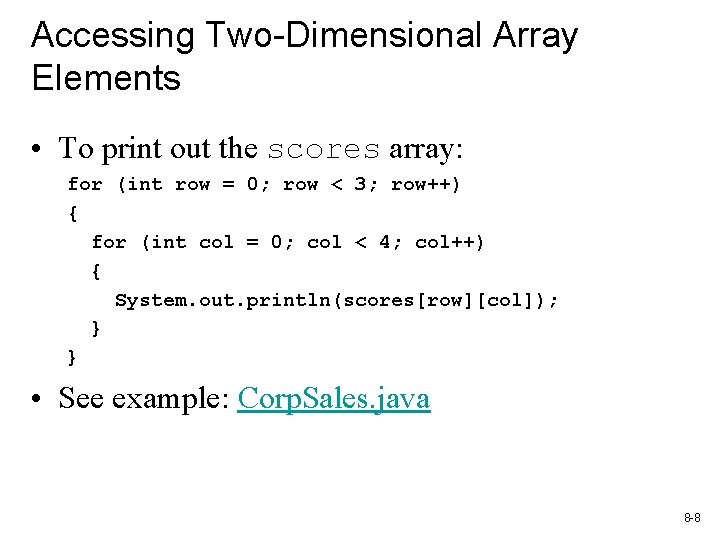 Accessing Two-Dimensional Array Elements

• To print out the scores array:

for (int row = 0; row < 3; row++)
{
  for (int col = 0; col < 4; col++)
  {
    System.out.println(scores[row][col]);
  }
}

• See example: CorpSales.java

8-8